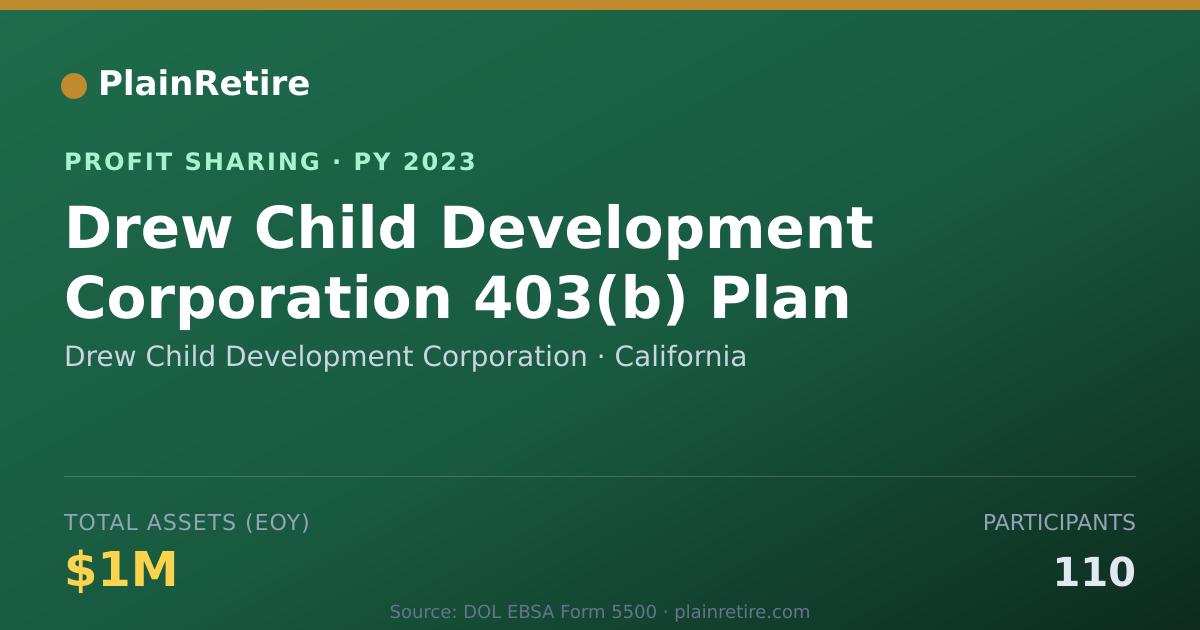 PlainRetire

PROFIT SHARING · PY 2023

Drew Child Development Corporation 403(b) Plan

Drew Child Development Corporation · California

TOTAL ASSETS (EOY)

$1M

PARTICIPANTS

110

Source: DOL EBSA Form 5500 · plainretire.com